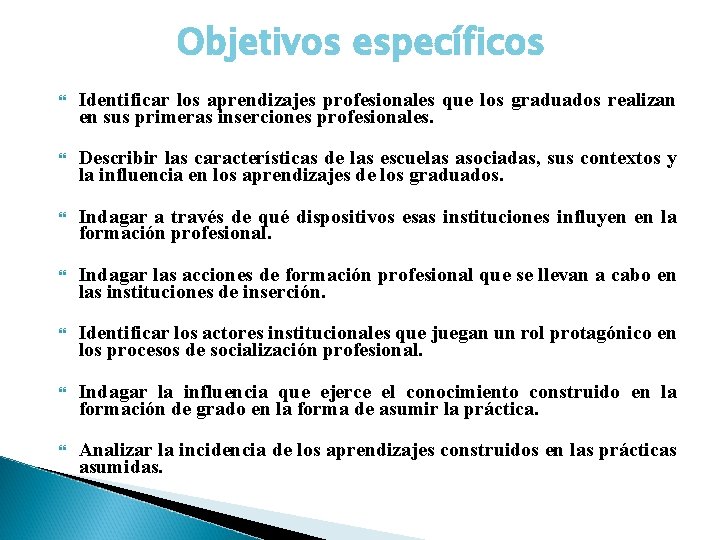 Objetivos específicos

Identificar los aprendizajes profesionales que los graduados realizan en sus primeras inserciones profesionales.

Describir las características de las escuelas asociadas, sus contextos y la influencia en los aprendizajes de los graduados.

Indagar a través de qué dispositivos esas instituciones influyen en la formación profesional.

Indagar las acciones de formación profesional que se llevan a cabo en las instituciones de inserción.

Identificar los actores institucionales que juegan un rol protagónico en los procesos de socialización profesional.

Indagar la influencia que ejerce el conocimiento construido en la formación de grado en la forma de asumir la práctica.

Analizar la incidencia de los aprendizajes construidos en las prácticas asumidas.